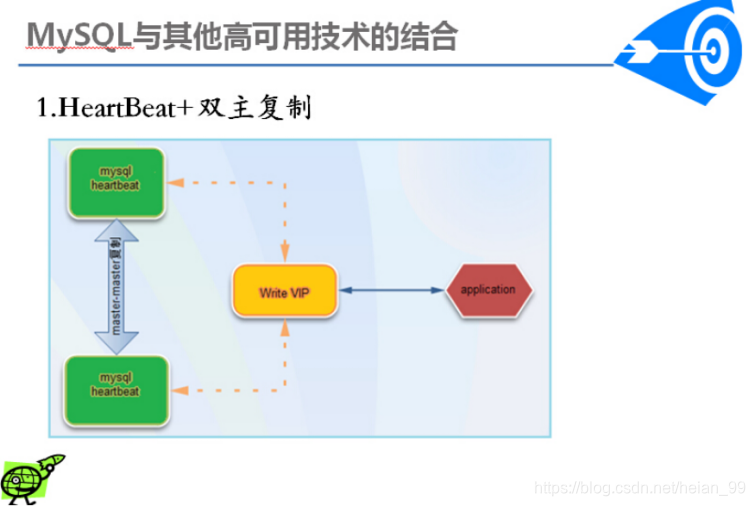 MySQL与其他高可用技术的结合

1.HeartBeat+双主复制

mysql
heartbeat

master-master复制

Write VIP

application

mysql
heartbeat

https://blog.csdn.net/heian_99